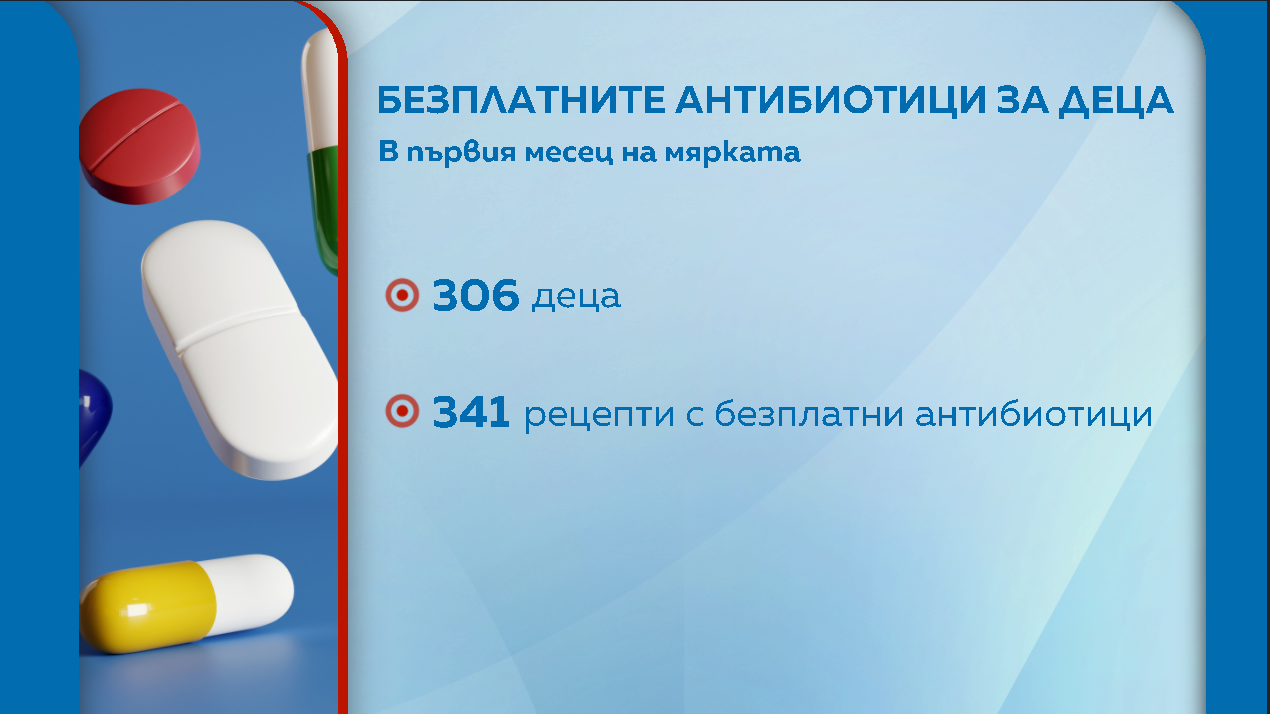 БЕЗПЛАТНИТЕ АНТИБИОТИЦИ ЗА ДЕЦА
В първия месец на мярката

306 деца

341 рецепти с безплатни антибиотици